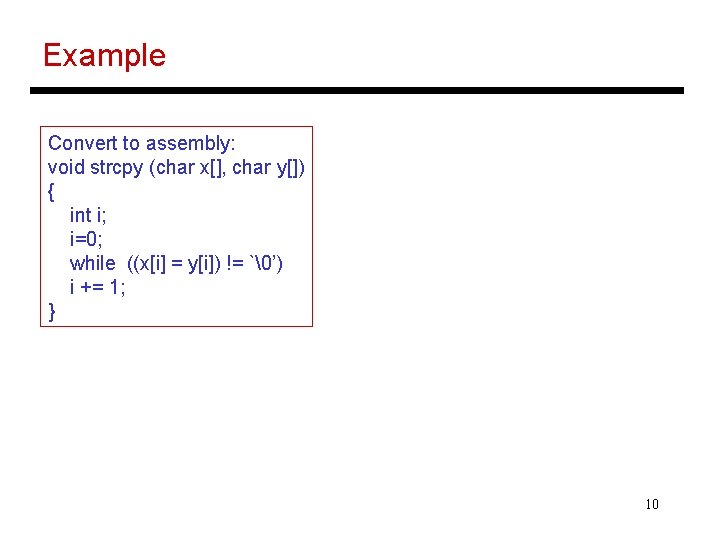 Example

Convert to assembly:
void strcpy (char x[], char y[])
{
int i;
i=0;
while ((x[i] = y[i]) != `\0’)
i += 1;
}

10